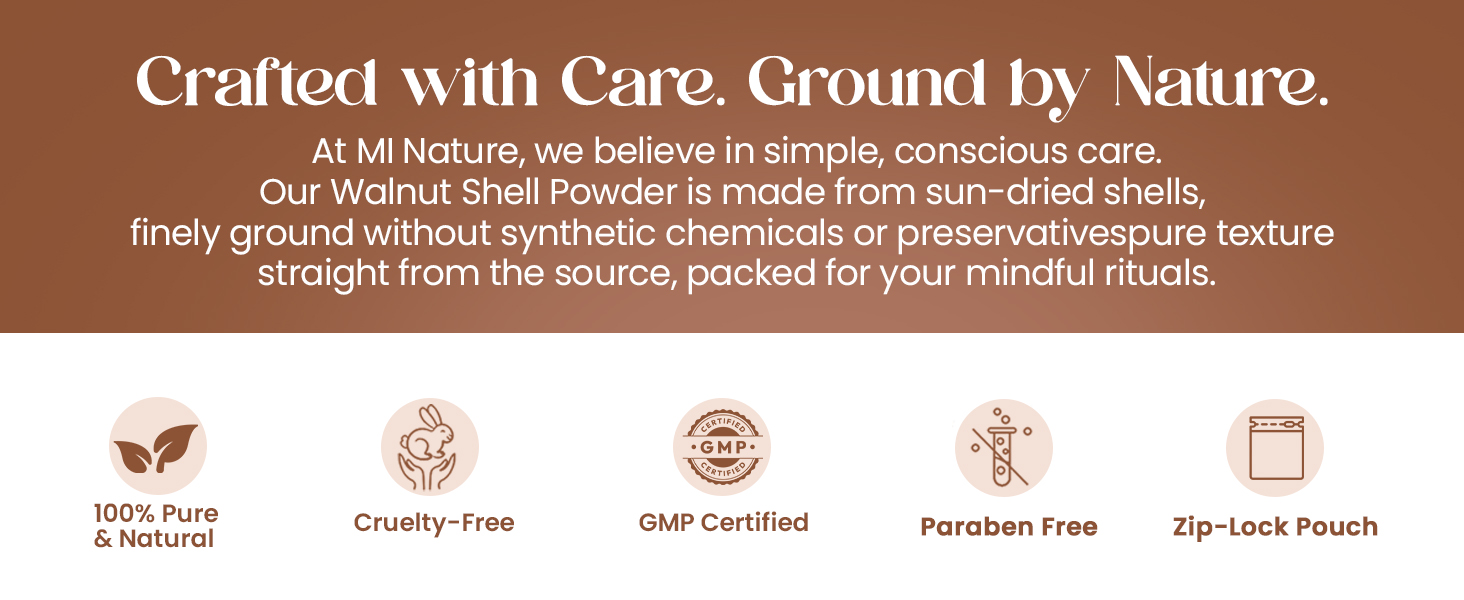 Crafted with Care. Ground by Nature.

At MI Nature, we believe in simple, conscious care. Our Walnut Shell Powder is made from sun-dried shells, finely ground without synthetic chemicals or preservativespure texture straight from the source, packed for your mindful rituals.

100% Pure & Natural

Cruelty-Free

CERTIFIED GMP CERTIFIED

GMP Certified

Paraben Free

Zip-Lock Pouch